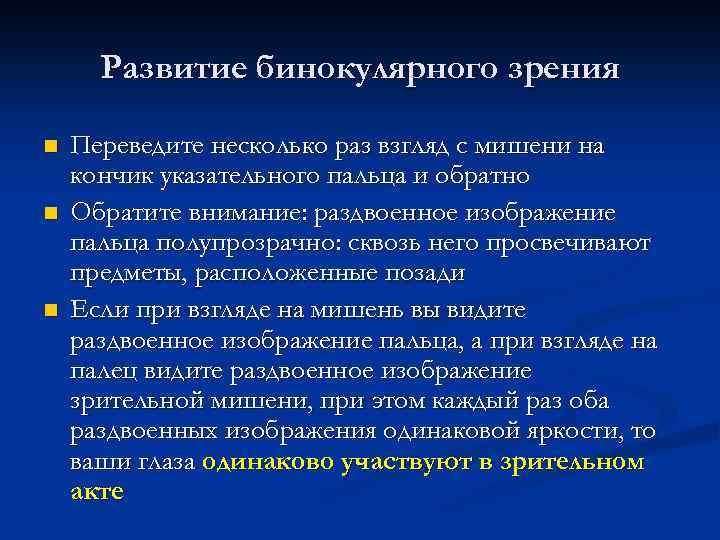 Развитие бинокулярного зрения

Переведите несколько раз взгляд с мишени на кончик указательного пальца и обратно

Обратите внимание: раздвоенное изображение пальца полупрозрачно: сквозь него просвечивают предметы, расположенные позади

Если при взгляде на мишень вы видите раздвоенное изображение пальца, а при взгляде на палец видите раздвоенное изображение зрительной мишени, при этом каждый раз оба раздвоенных изображения одинаковой яркости, то ваши глаза одинаково участвуют в зрительном акте